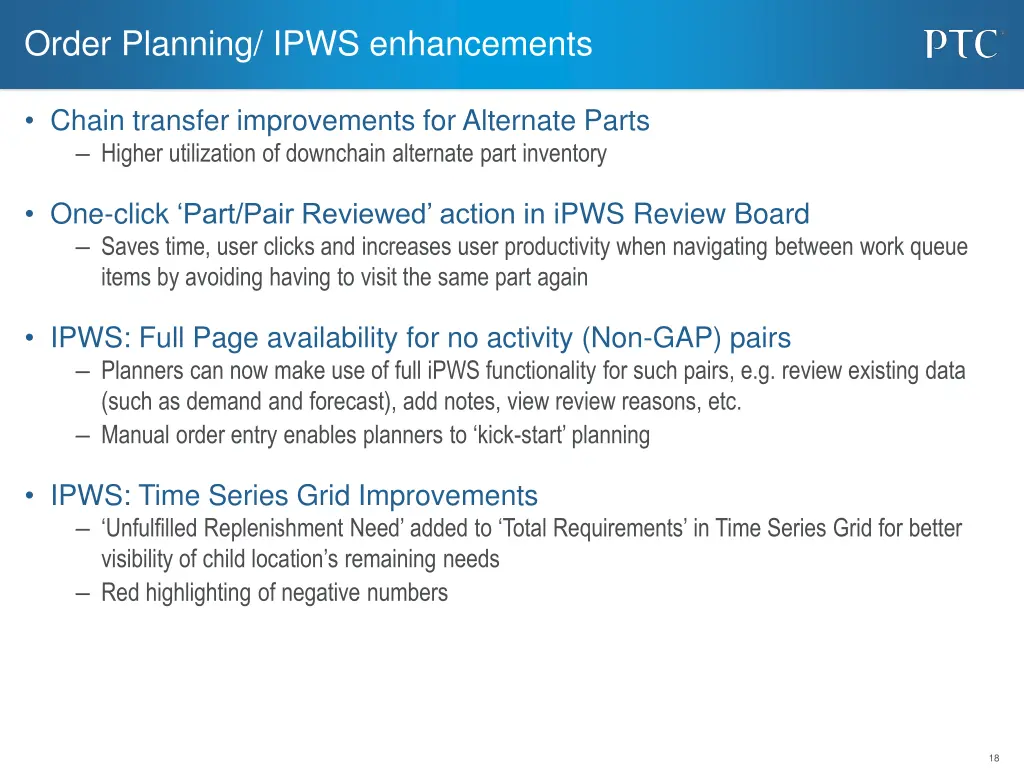 Order Planning/ IPWS enhancements

PTC

• Chain transfer improvements for Alternate Parts
– Higher utilization of downchain alternate part inventory

• One-click ‘Part/Pair Reviewed’ action in iPWS Review Board
– Saves time, user clicks and increases user productivity when navigating between work queue items by avoiding having to visit the same part again

• IPWS: Full Page availability for no activity (Non-GAP) pairs
– Planners can now make use of full iPWS functionality for such pairs, e.g. review existing data (such as demand and forecast), add notes, view review reasons, etc.
– Manual order entry enables planners to ‘kick-start’ planning

• IPWS: Time Series Grid Improvements
– ‘Unfulfilled Replenishment Need’ added to ‘Total Requirements’ in Time Series Grid for better visibility of child location’s remaining needs
– Red highlighting of negative numbers

18